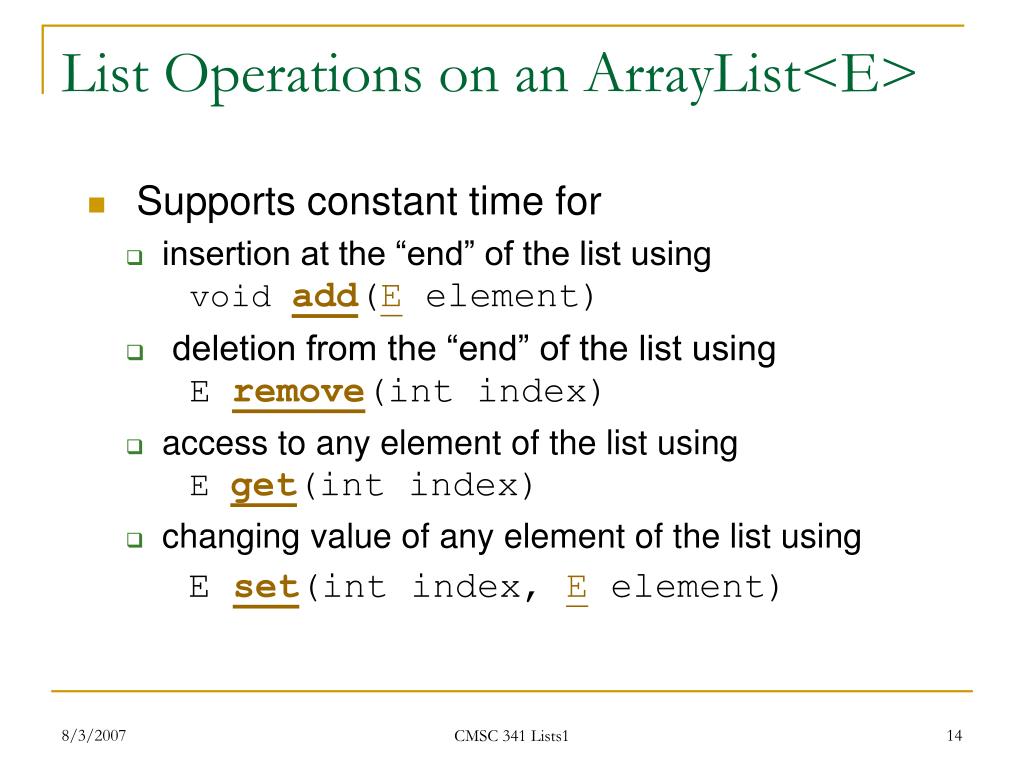 List Operations on an ArrayList<E>

Supports constant time for

insertion at the “end” of the list using
void add(E element)

deletion from the “end” of the list using
E remove(int index)

access to any element of the list using
E get(int index)

changing value of any element of the list using
E set(int index, E element)

8/3/2007

CMSC 341 Lists1

14